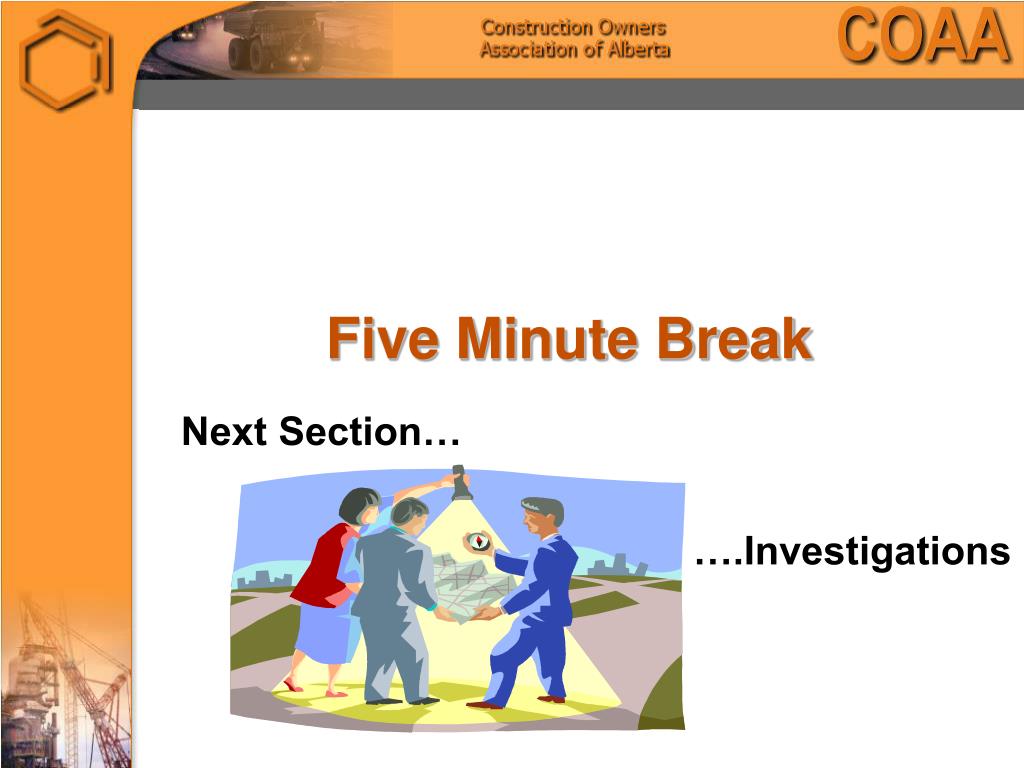 Construction Owners Association of Alberta

COAA

Five Minute Break

Next Section…

….Investigations